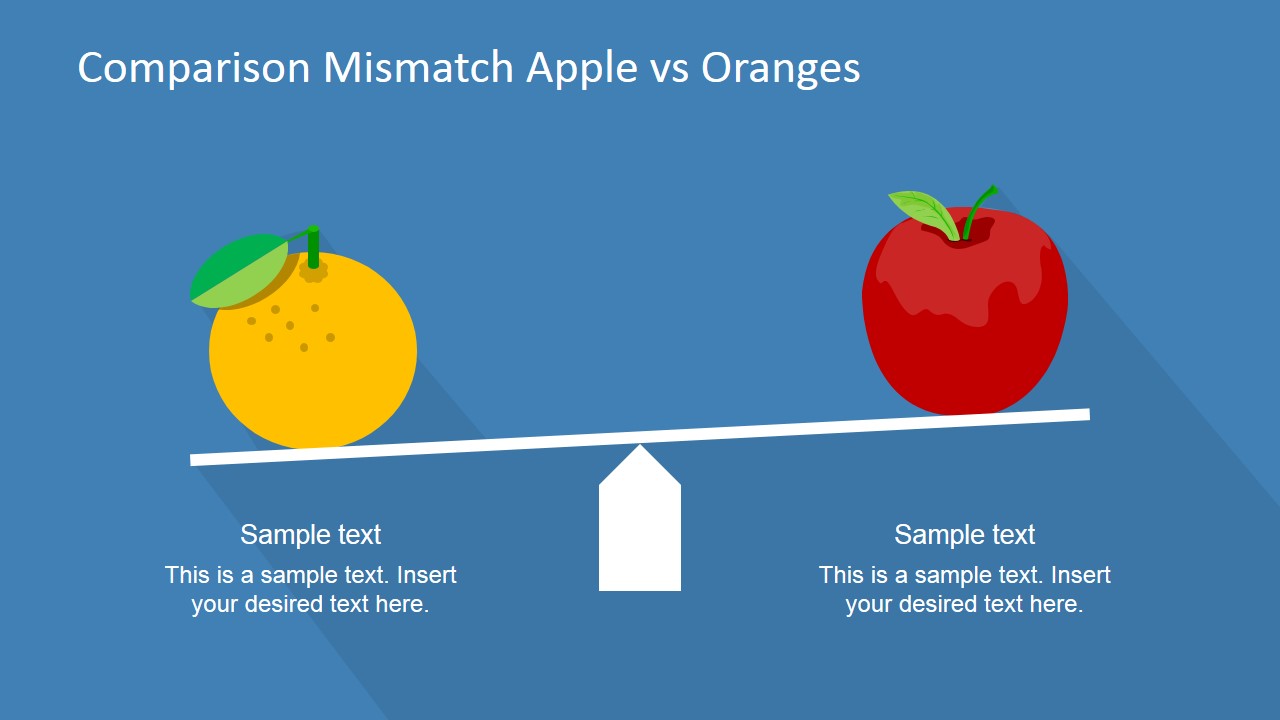 Comparison Mismatch Apple vs Oranges

Sample text

This is a sample text. Insert your desired text here.

Sample text

This is a sample text. Insert your desired text here.